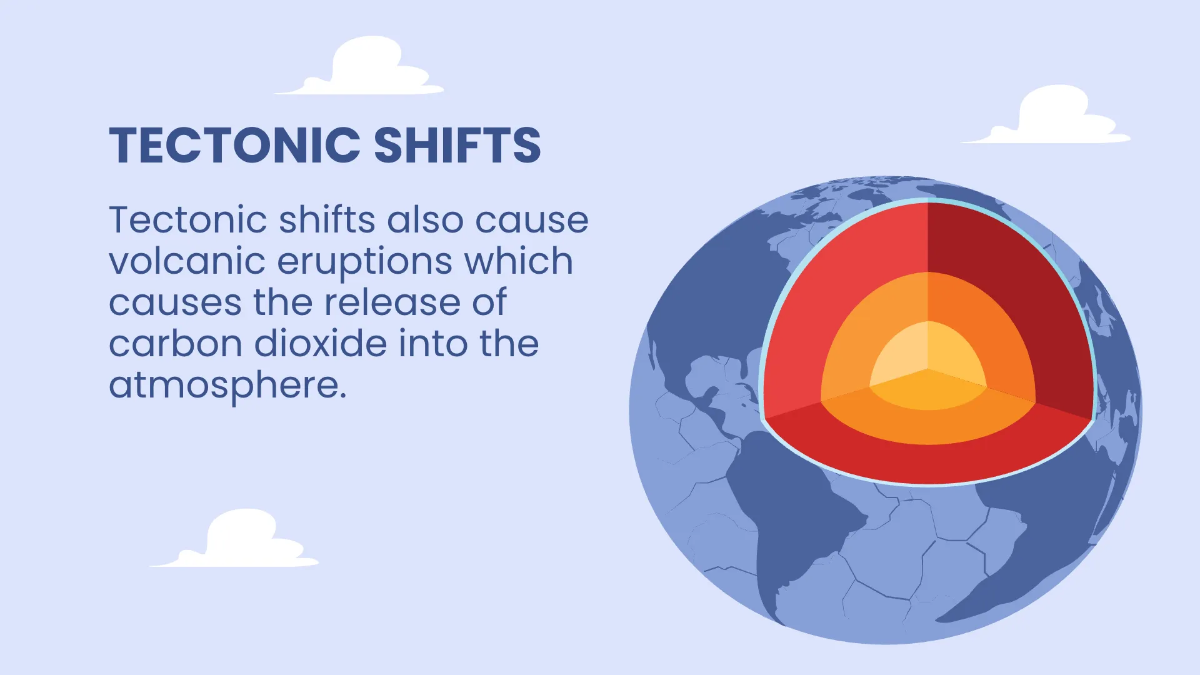 TECTONIC SHIFTS

Tectonic shifts also cause volcanic eruptions which causes the release of carbon dioxide into the atmosphere.